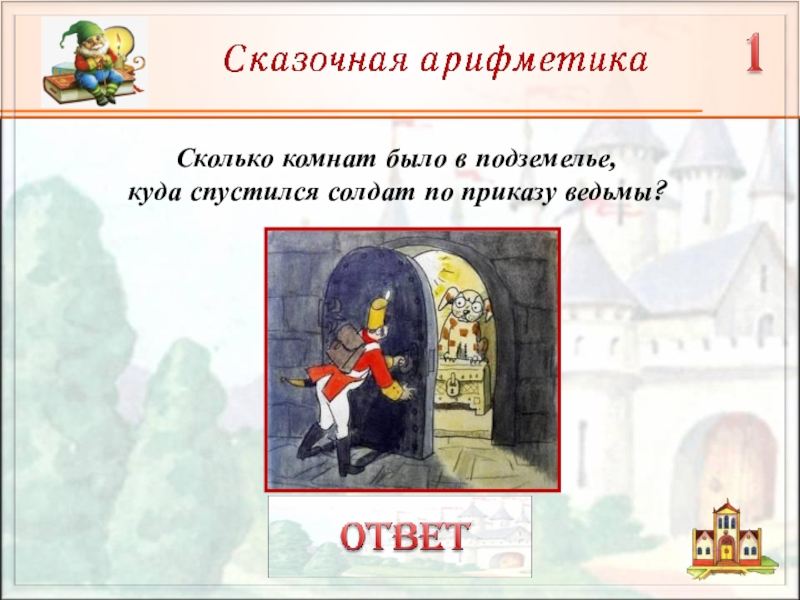 Сказочная арифметика

1

Сколько комнат было в подземелье, куда спустился солдат по приказу ведьмы?

ОТВЕТ